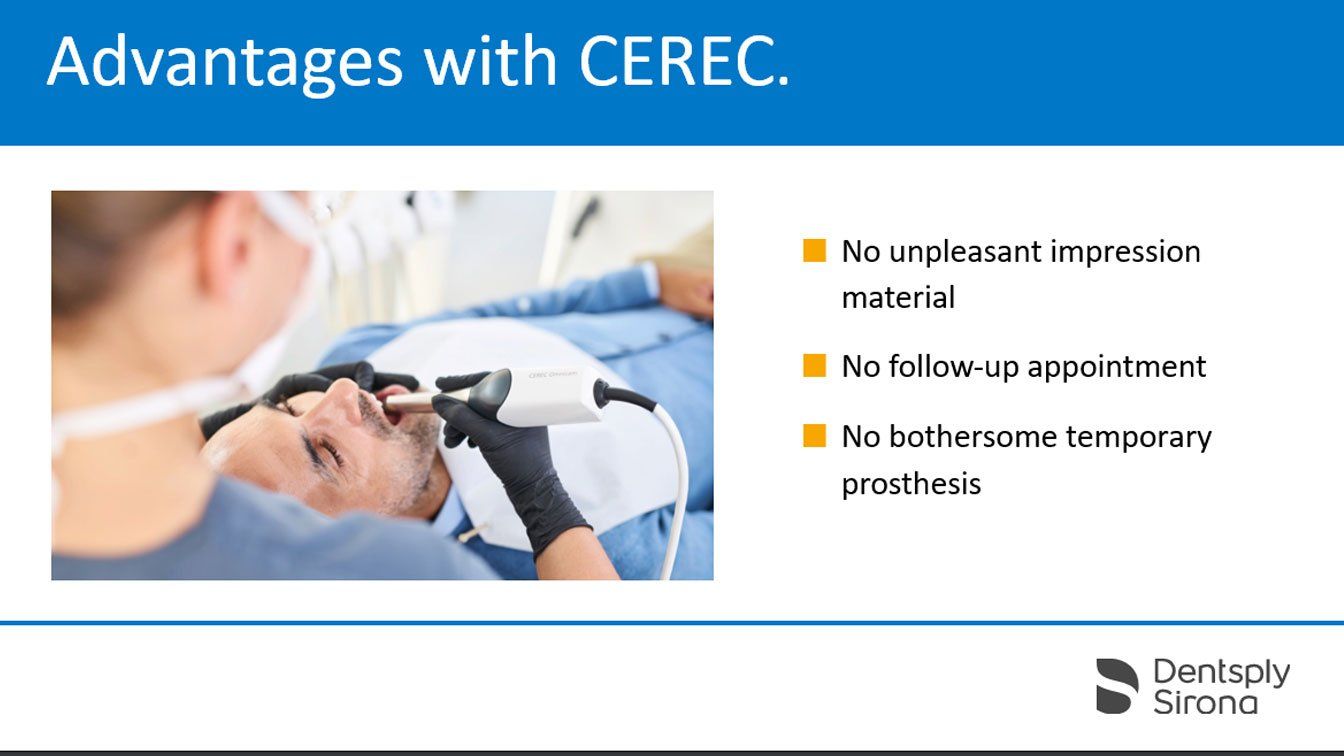 Advantages with CEREC.

CEREC Omnicam

No unpleasant impression material

No follow-up appointment

No bothersome temporary prosthesis

Dentsply Sirona